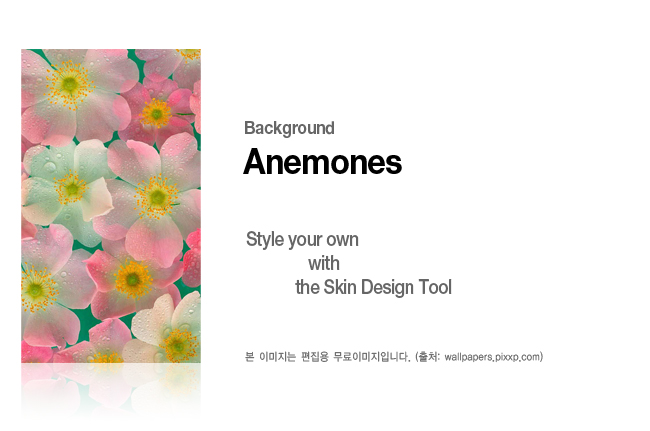 Background

Anemones

Style your own
with
the Skin Design Tool

본 이미지는 편집용 무료이미지입니다. (출처: wallpapers.pixxp.com)